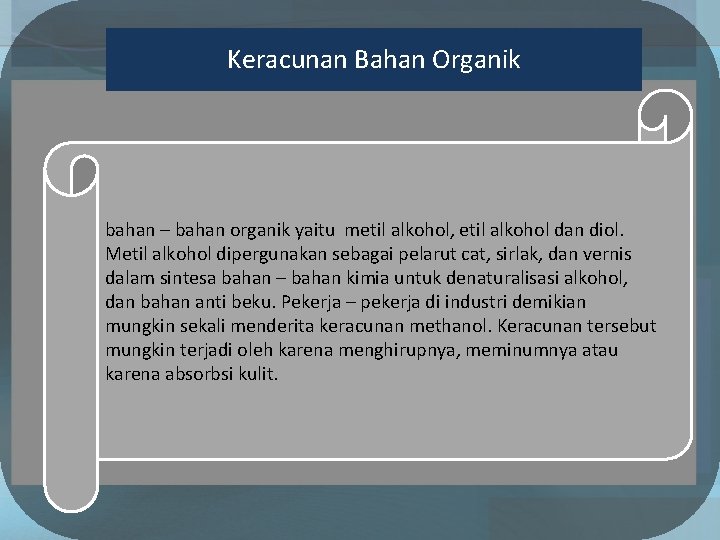 Keracunan Bahan Organik

bahan – bahan organik yaitu metil alkohol, etil alkohol dan diol. Metil alkohol dipergunakan sebagai pelarut cat, sirlak, dan vernis dalam sintesa bahan – bahan kimia untuk denaturalisasi alkohol, dan bahan anti beku. Pekerja – pekerja di industri demikian mungkin sekali menderita keracunan methanol. Keracunan tersebut mungkin terjadi oleh karena menghirupnya, meminumnya atau karena absorbsi kulit.